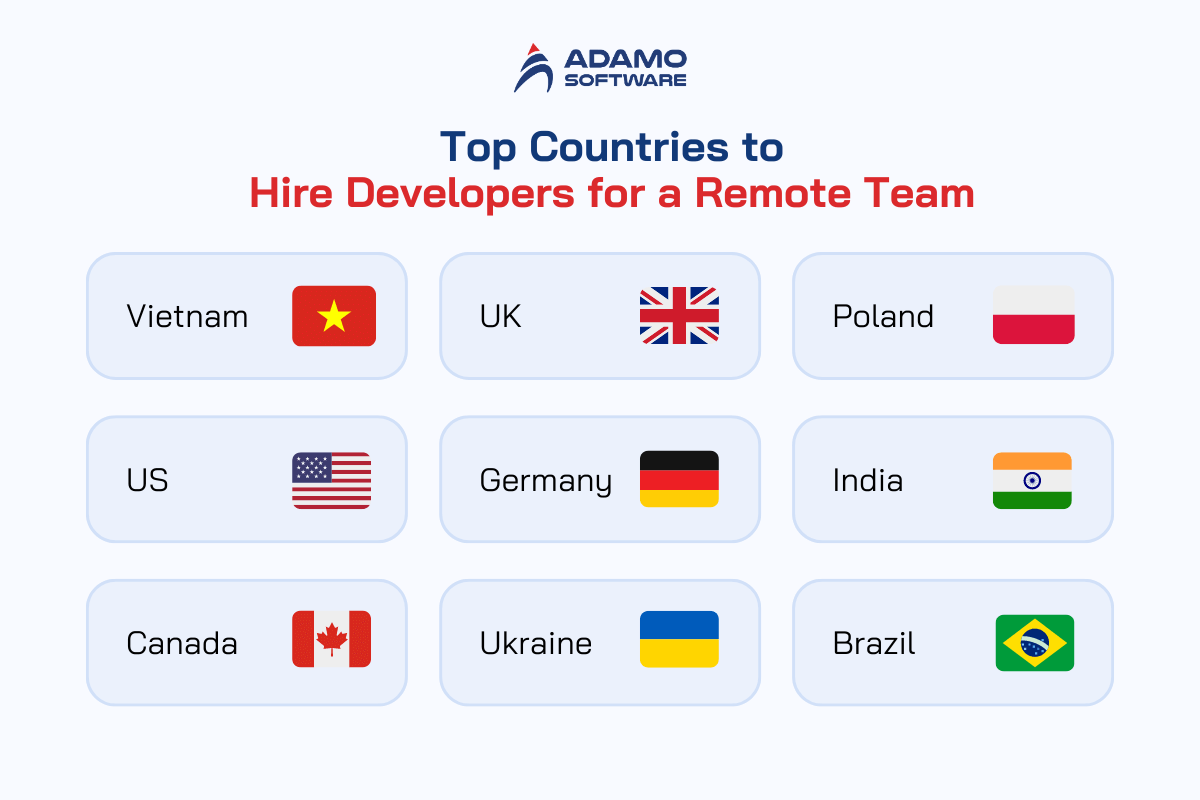 ADAMO SOFTWARE

Top Countries to
Hire Developers for a Remote Team

Vietnam

UK

Poland

US

Germany

India

Canada

Ukraine

Brazil